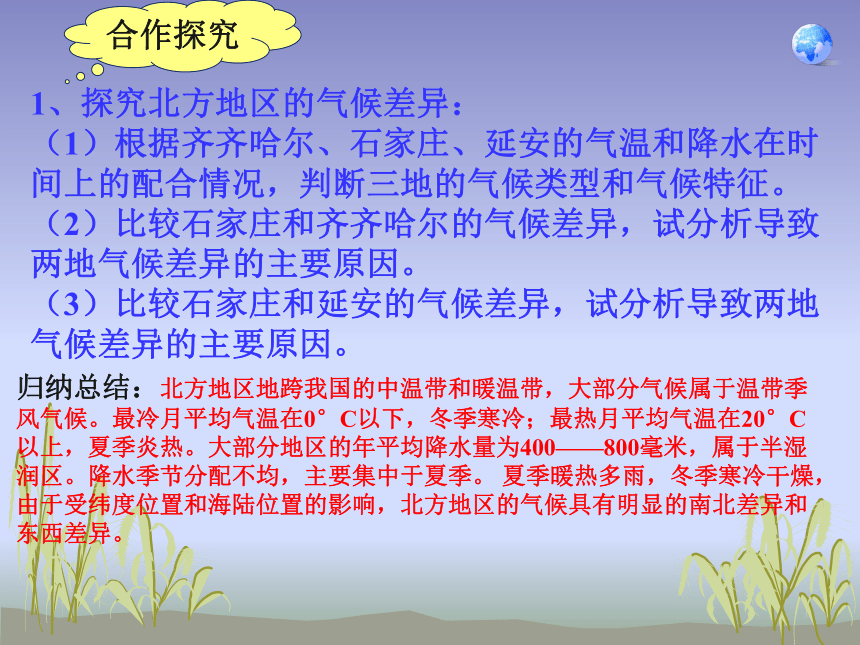 合作探究

1、探究北方地区的气候差异：
（1）根据齐齐哈尔、石家庄、延安的气温和降水在时间上的配合情况，判断三地的气候类型和气候特征。
（2）比较石家庄和齐齐哈尔的气候差异，试分析导致两地气候差异的主要原因。
（3）比较石家庄和延安的气候差异，试分析导致两地气候差异的主要原因。

归纳总结：北方地区地跨我国的中温带和暖温带，大部分气候属于温带季风气候。最冷月平均气温在0°C以下，冬季寒冷；最热月平均气温在20°C以上，夏季炎热。大部分地区的年平均降水量为400——800毫米，属于半湿润区。降水季节分配不均，主要集中于夏季。夏季暖热多雨，冬季寒冷干燥，由于受纬度位置和海陆位置的影响，北方地区的气候具有明显的南北差异和东西差异。